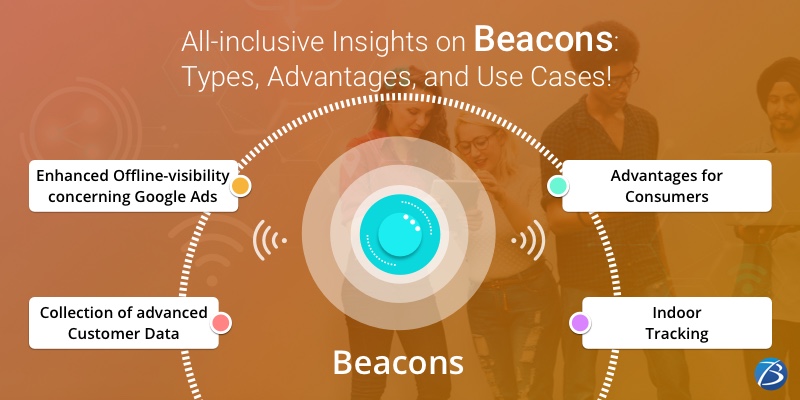 All-inclusive Insights on Beacons: Types, Advantages, and Use Cases!

Enhanced Offline-visibility concerning Google Ads

Advantages for Consumers

Collection of advanced Customer Data

Indoor Tracking

Beacons